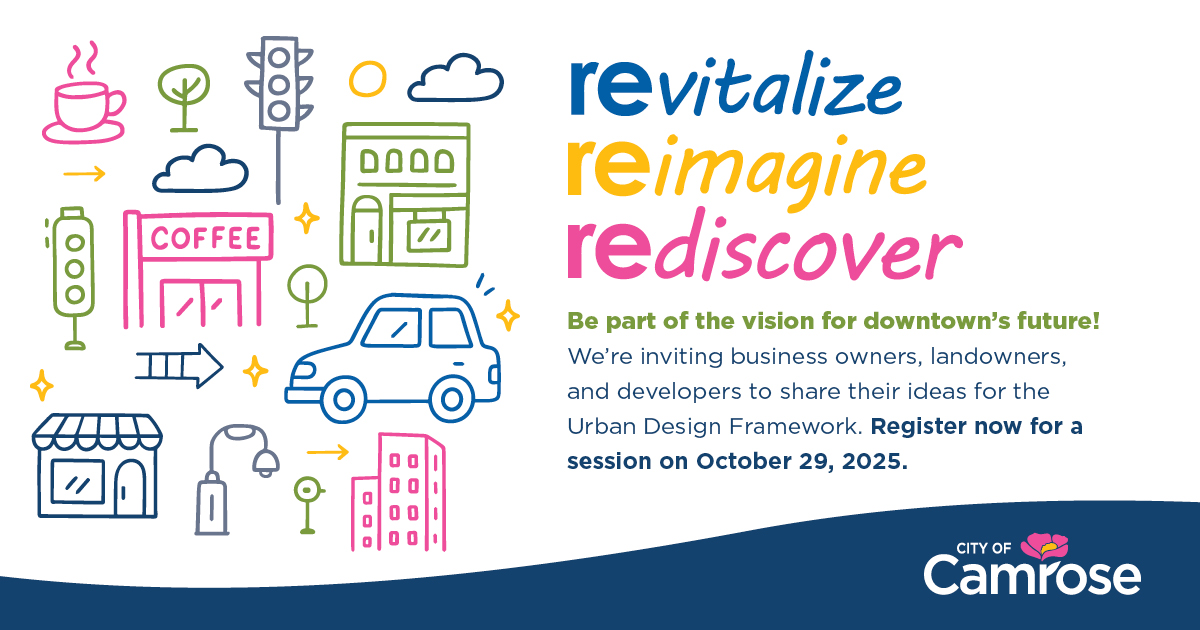 COFFEE

revitalize
reimagine
rediscover

Be part of the vision for downtown's future! We're inviting business owners, landowners, and developers to share their ideas for the Urban Design Framework. Register now for a session on October 29, 2025.

CITY OF
Camrose